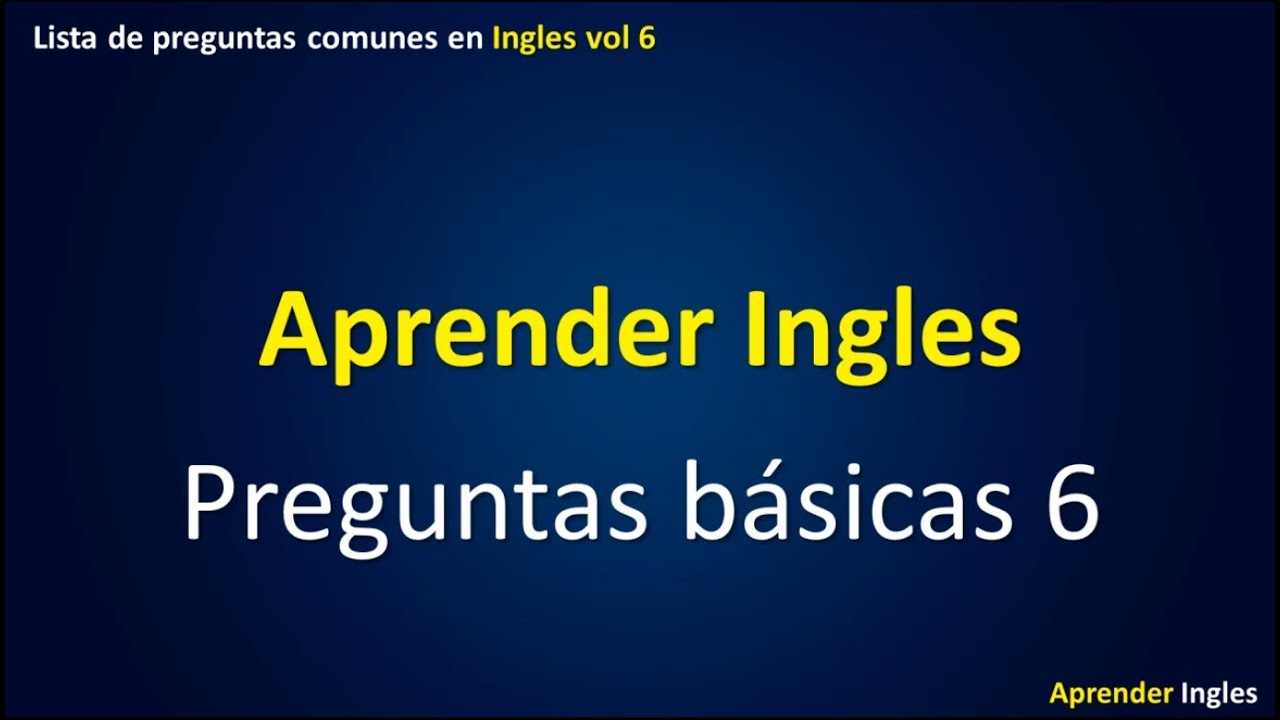 Lista de preguntas comunes en Ingles vol 6

Aprender Ingles

Preguntas básicas 6

Aprender Ingles